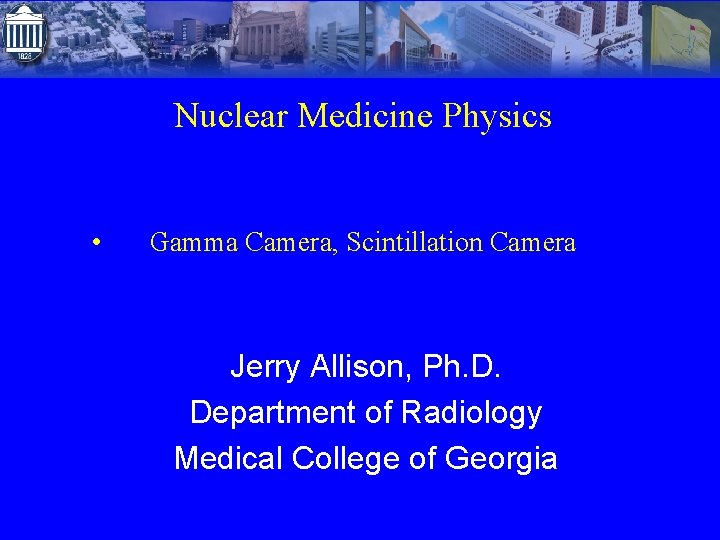 1828

Nuclear Medicine Physics

• Gamma Camera, Scintillation Camera

Jerry Allison, Ph.D.
Department of Radiology
Medical College of Georgia